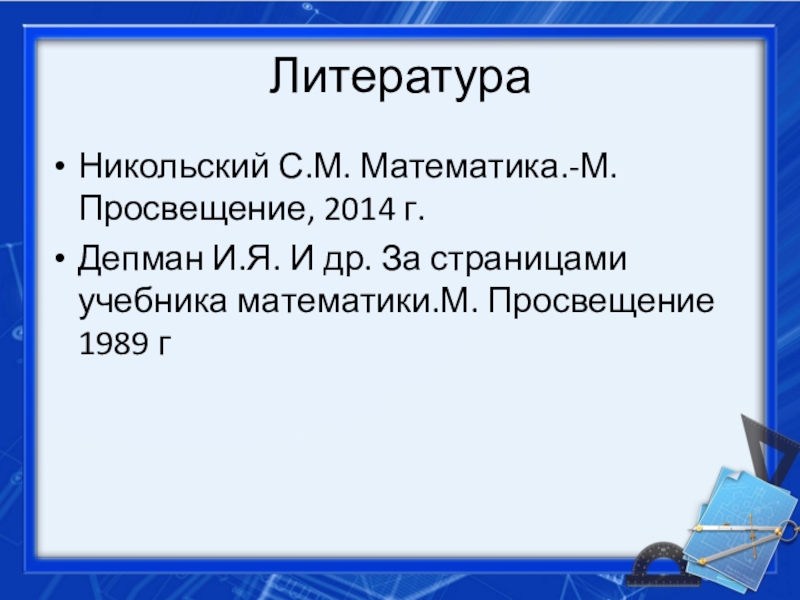 Литература

• Никольский С.М. Математика.-М. Просвещение, 2014 г.

• Депман И.Я. И др. За страницами учебника математики.М. Просвещение 1989 г